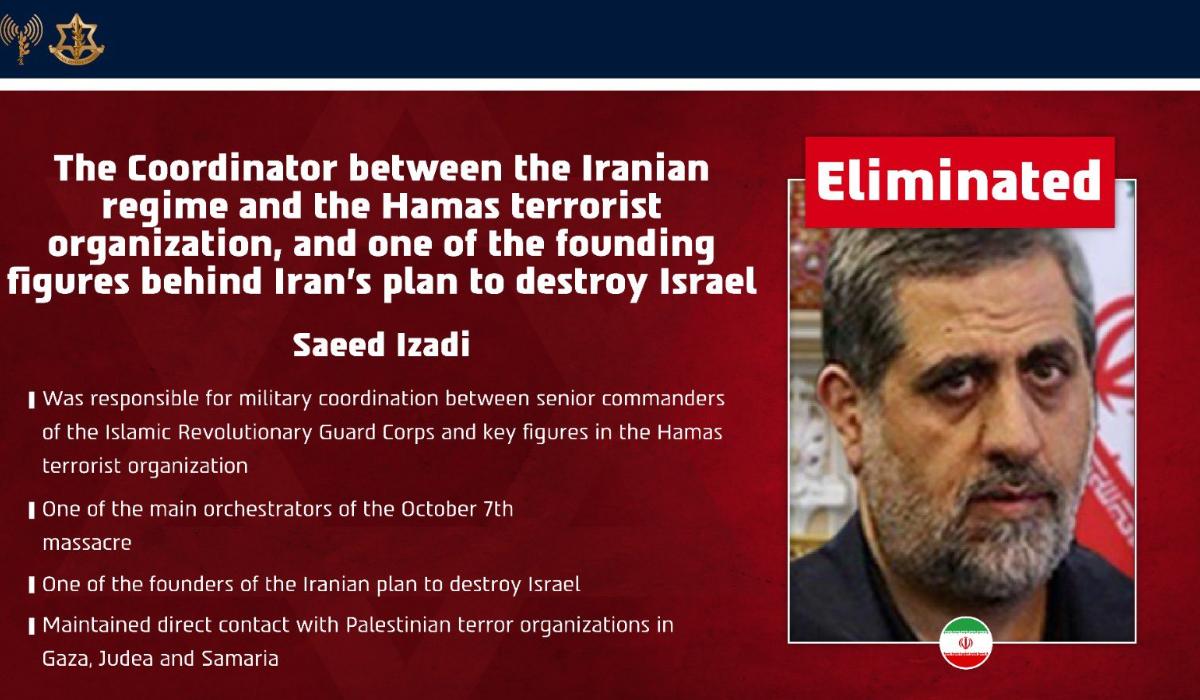 The Coordinator between the Iranian regime and the Hamas terrorist organization, and one of the founding figures behind Iran's plan to destroy Israel

Saeed Izadi

Was responsible for military coordination between senior commanders of the Islamic Revolutionary Guard Corps and key figures in the Hamas terrorist organization

One of the main orchestrators of the October 7th massacre

One of the founders of the Iranian plan to destroy Israel

Maintained direct contact with Palestinian terror organizations in Gaza, Judea and Samaria

Eliminated